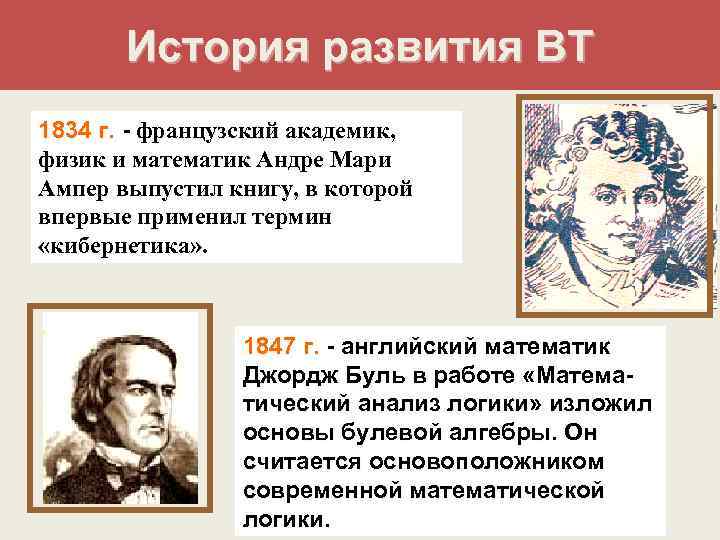 История развития ВТ

1834 г. - французский академик, физик и математик Андре Мари Ампер выпустил книгу, в которой впервые применил термин «кибернетика».

1847 г. - английский математик Джордж Буль в работе «Математический анализ логики» изложил основы булевой алгебры. Он считается основоположником современной математической логики.